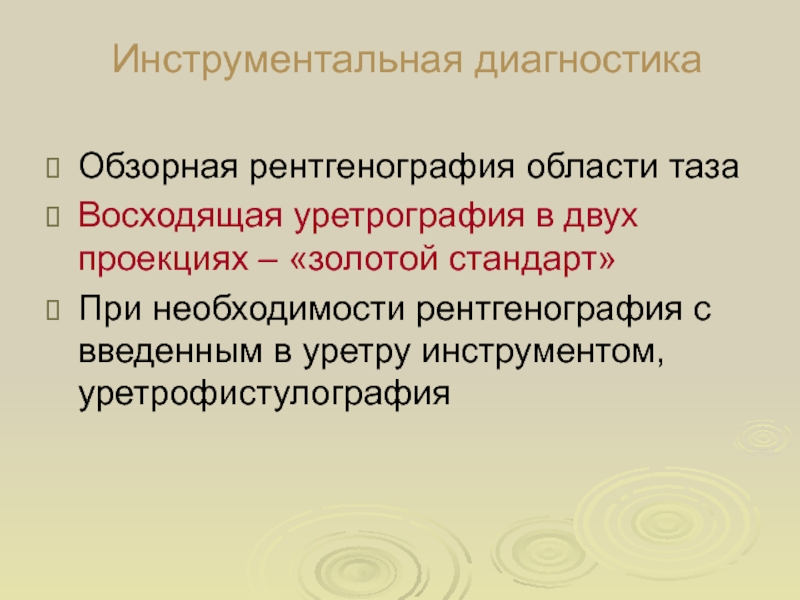 Инструментальная диагностика

Обзорная рентгенография области таза

Восходящая уретрография в двух проекциях – «золотой стандарт»

При необходимости рентгенография с введенным в уретру инструментом, уретрофистулография